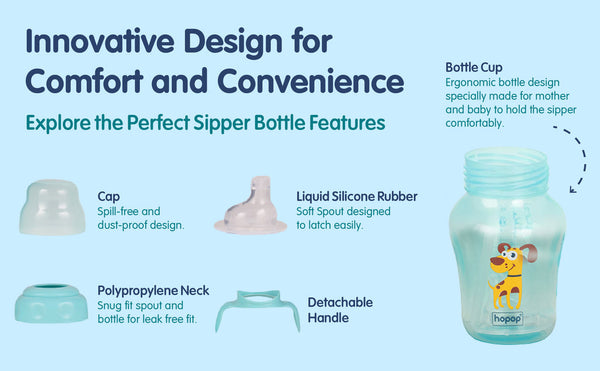 Innovative Design for Comfort and Convenience

Explore the Perfect Sipper Bottle Features

Bottle Cup
Ergonomic bottle design specially made for mother and baby to hold the sipper comfortably.

Cap
Spill-free and dust-proof design.

Liquid Silicone Rubber
Soft Spout designed to latch easily.

Polypropylene Neck
Snug fit spout and bottle for leak free fit.

Detachable Handle

hopop